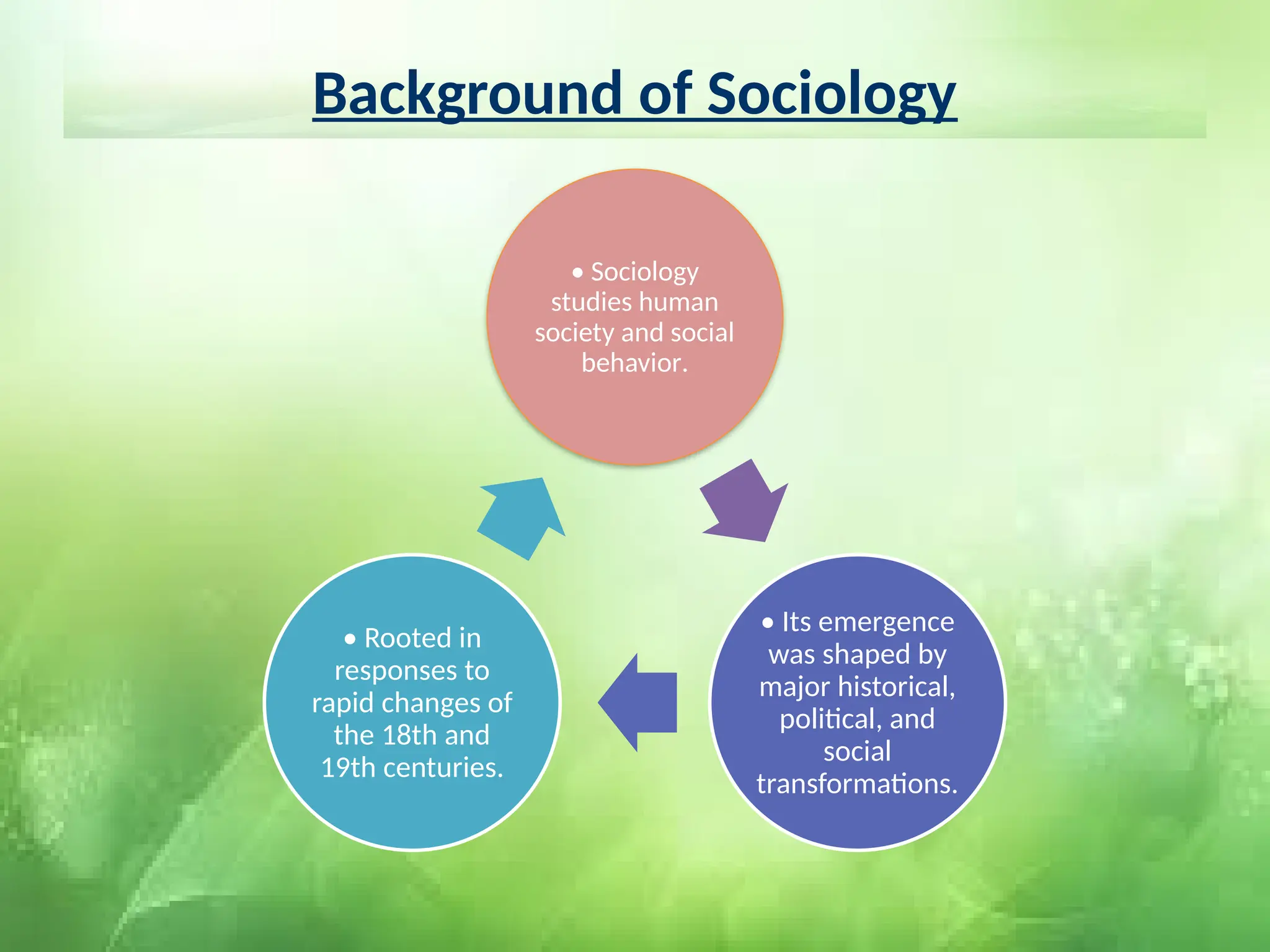 Background of Sociology

• Sociology studies human society and social behavior.

• Its emergence was shaped by major historical, political, and social transformations.

• Rooted in responses to rapid changes of the 18th and 19th centuries.